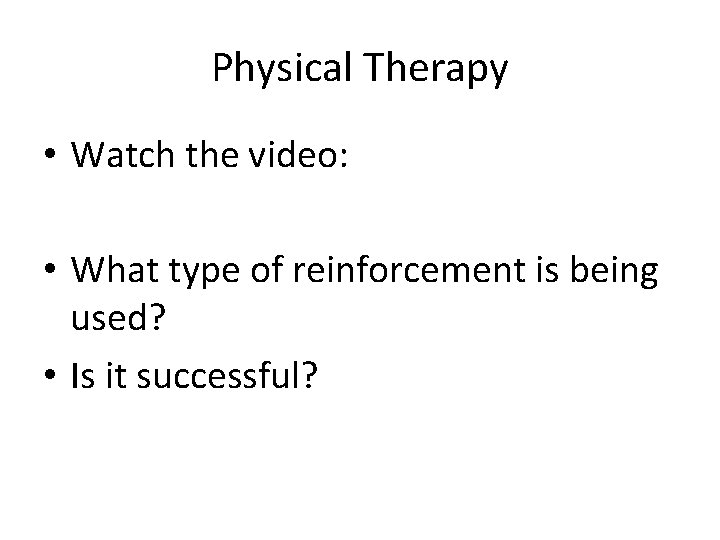 Physical Therapy

• Watch the video:

• What type of reinforcement is being used?

• Is it successful?